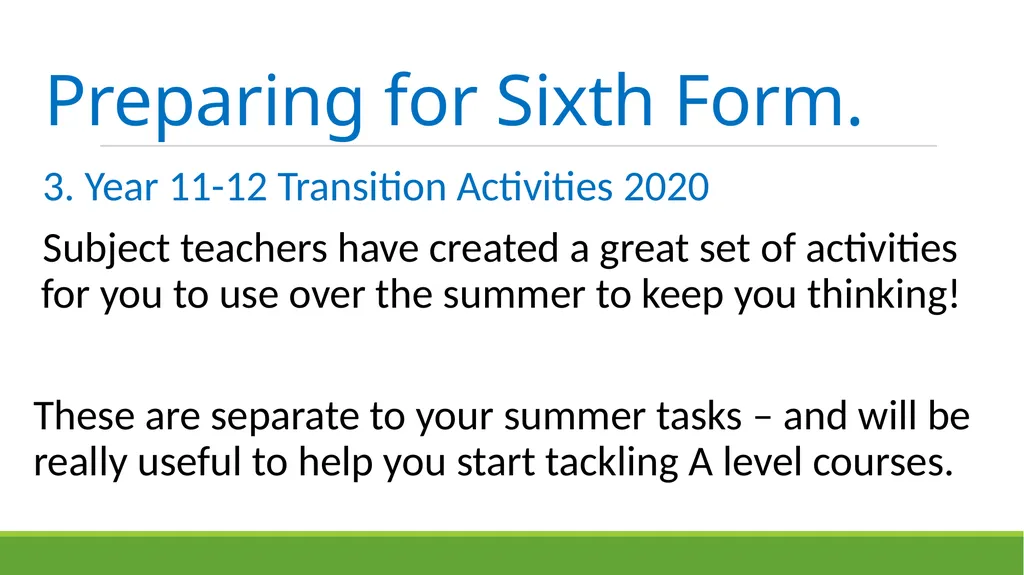 Preparing for Sixth Form.

3. Year 11-12 Transition Activities 2020

Subject teachers have created a great set of activities for you to use over the summer to keep you thinking!

These are separate to your summer tasks – and will be really useful to help you start tackling A level courses.